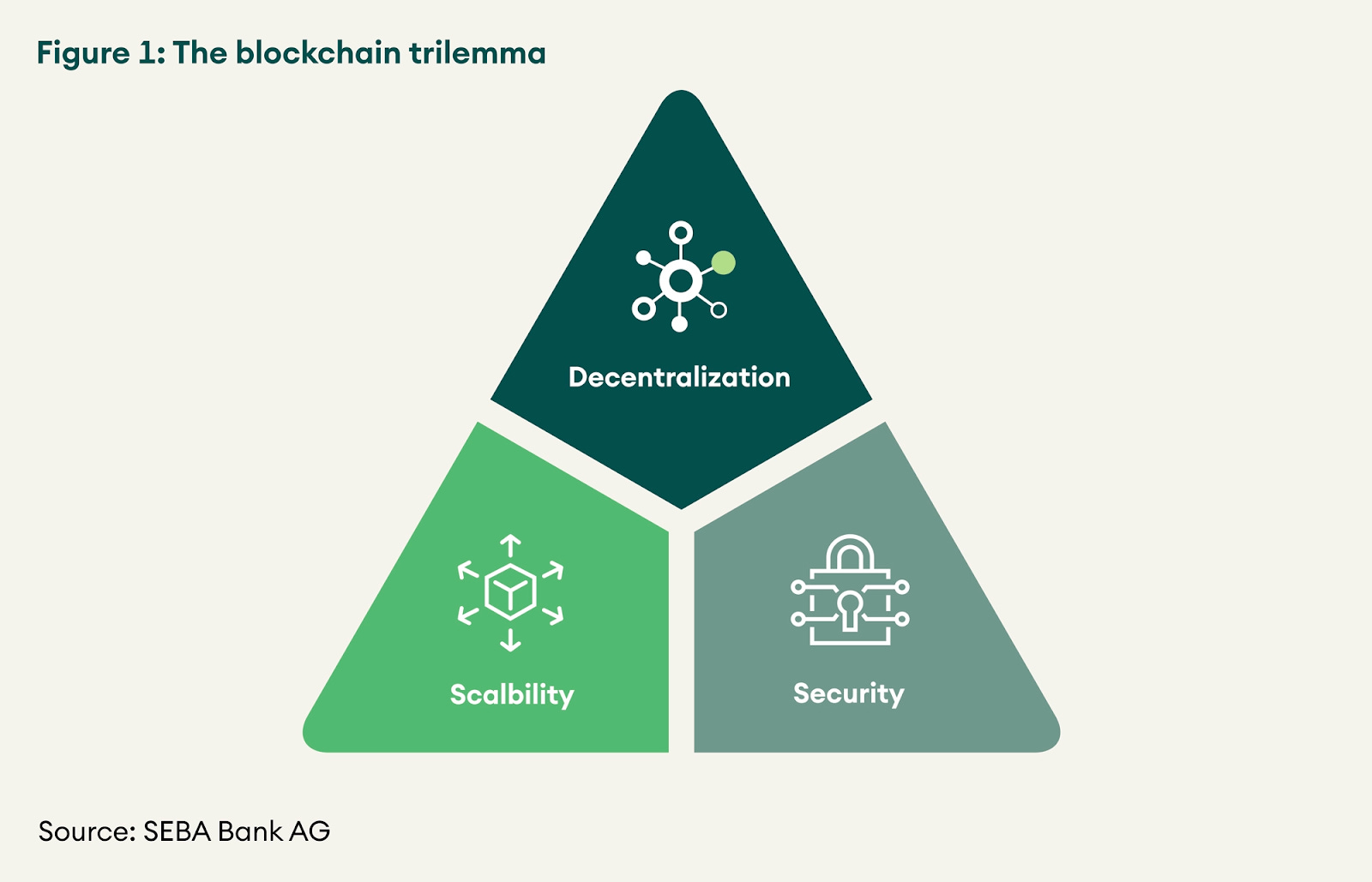 Figure 1: The blockchain trilemma

Decentralization

Scalbility

Security

Source: SEBA Bank AG